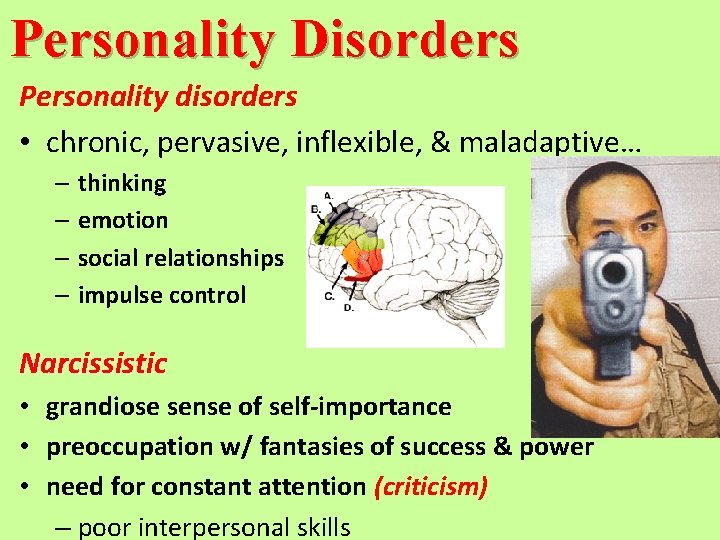 Personality Disorders

Personality disorders

• chronic, pervasive, inflexible, & maladaptive…
– thinking
– emotion
– social relationships
– impulse control

A.
B.
C.
D.

Narcissistic

• grandiose sense of self-importance
• preoccupation w/ fantasies of success & power
• need for constant attention (criticism)
– poor interpersonal skills